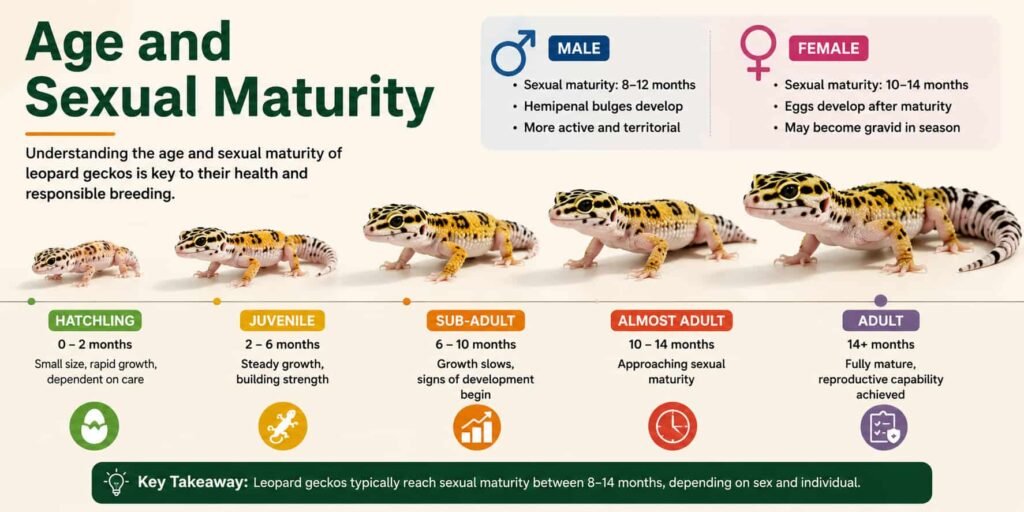 Age and Sexual Maturity

Understanding the age and sexual maturity of leopard geckos is key to their health and responsible breeding.

MALE
• Sexual maturity: 8–12 months
• Hemipenal bulges develop
• More active and territorial

FEMALE
• Sexual maturity: 10–14 months
• Eggs develop after maturity
• May become gravid in season

HATCHLING
0 – 2 months
Small size, rapid growth, dependent on care

JUVENILE
2 – 6 months
Steady growth, building strength

SUB-ADULT
6 – 10 months
Growth slows, signs of development begin

ALMOST ADULT
10 – 14 months
Approaching sexual maturity

ADULT
14+ months
Fully mature, reproductive capability achieved

Key Takeaway: Leopard geckos typically reach sexual maturity between 8–14 months, depending on sex and individual.